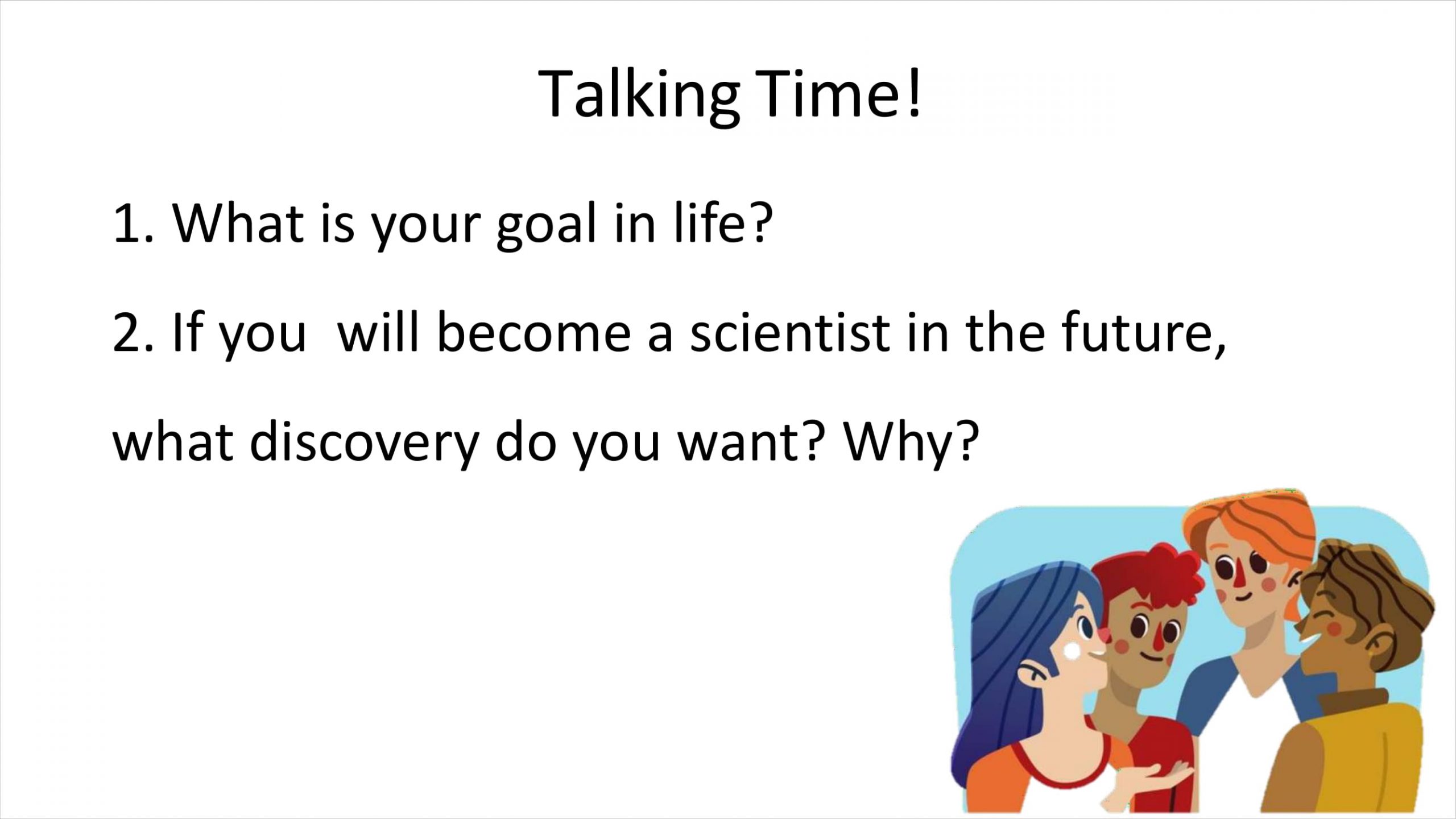 Talking Time!

1. What is your goal in life?

2. If you will become a scientist in the future, what discovery do you want? Why?